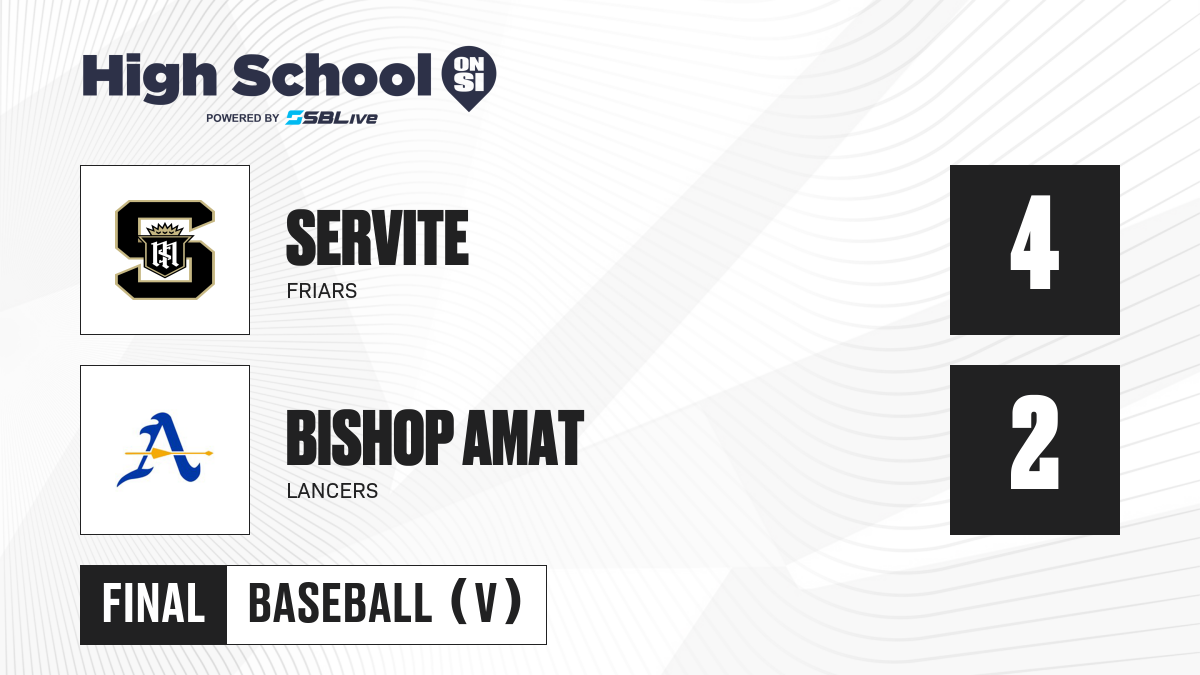 High School ON SI
POWERED BY SBLive

SERVITE
FRIARS

4

BISHOP AMAT
LANCERS

2

FINAL
BASEBALL (V)